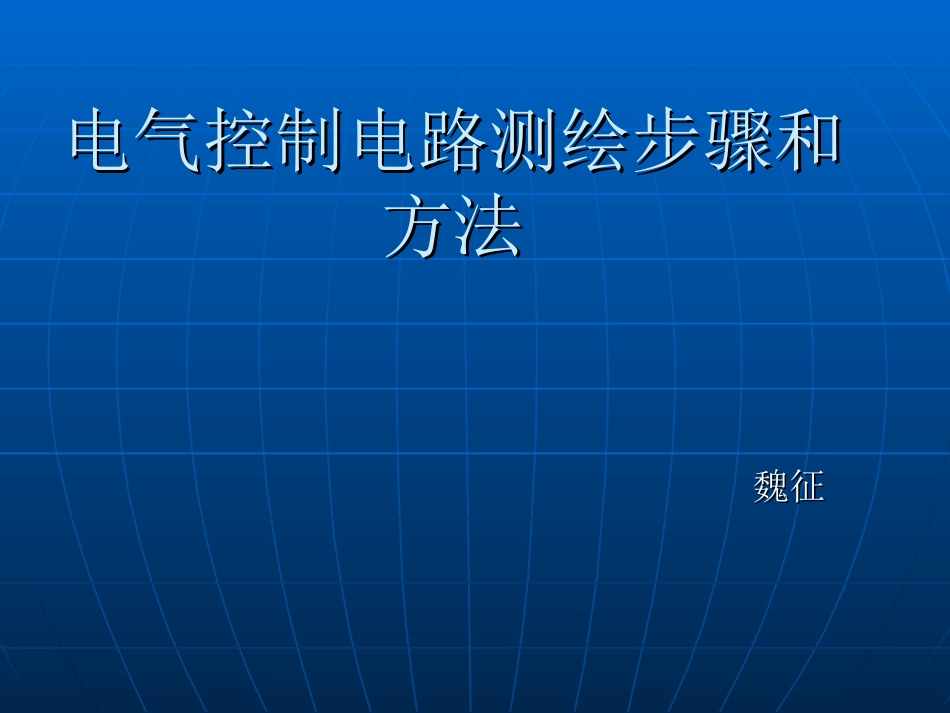 电气控制电路测绘步骤和方法

魏征